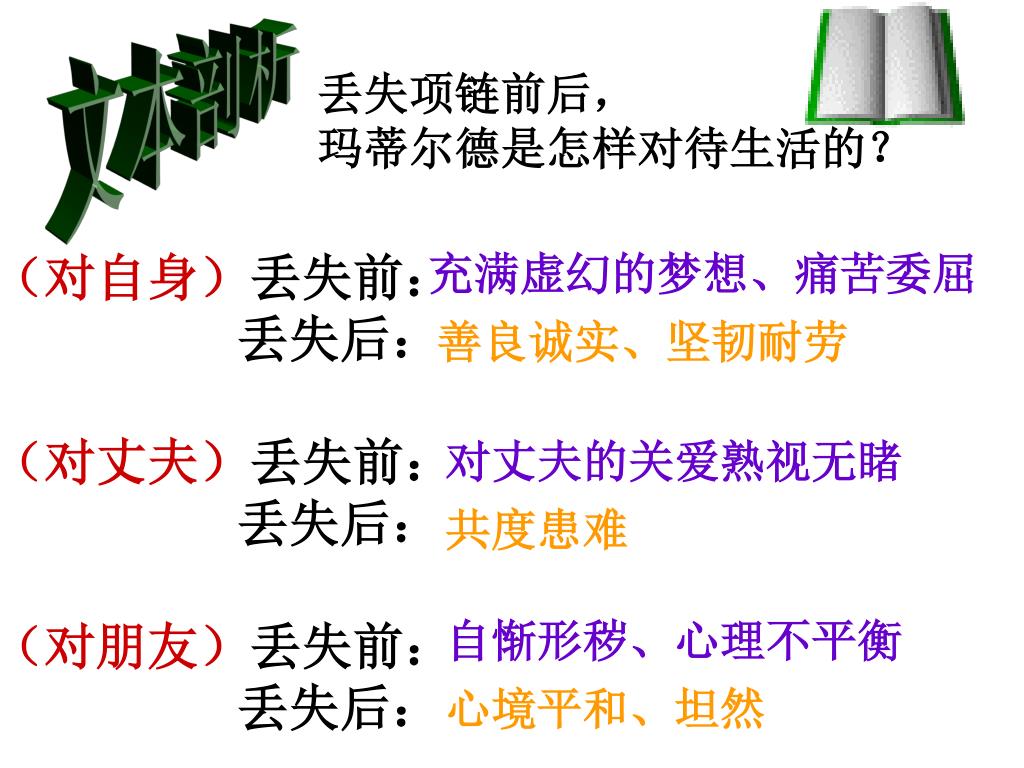 文本剖析

丢失项链前后，
玛蒂尔德是怎样对待生活的？

（对自身）丢失前：充满虚幻的梦想、痛苦委屈
丢失后：善良诚实、坚韧耐劳

（对丈夫）丢失前：对丈夫的关爱熟视无睹
丢失后：共度患难

（对朋友）丢失前：自惭形秽、心理不平衡
丢失后：心境平和、坦然